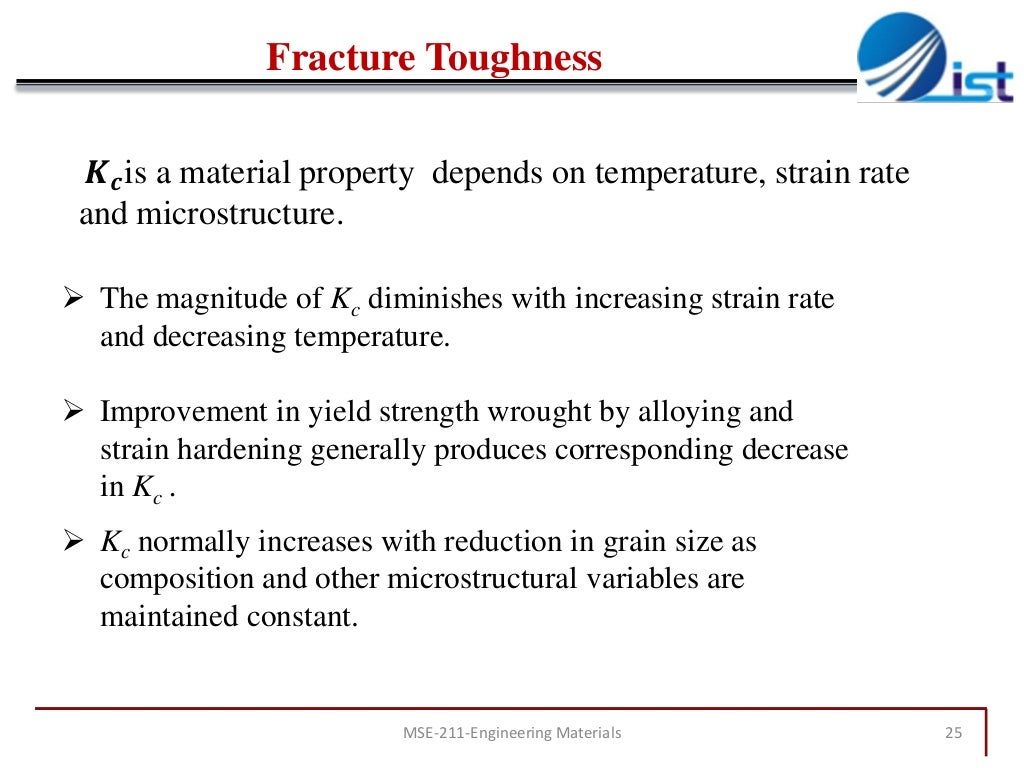 Fracture Toughness

ist

$K_c$is a material property depends on temperature, strain rate and microstructure.

➢ The magnitude of $K_c$ diminishes with increasing strain rate and decreasing temperature.

➢ Improvement in yield strength wrought by alloying and strain hardening generally produces corresponding decrease in $K_c$ .

➢ $K_c$ normally increases with reduction in grain size as composition and other microstructural variables are maintained constant.

MSE-211-Engineering Materials

25